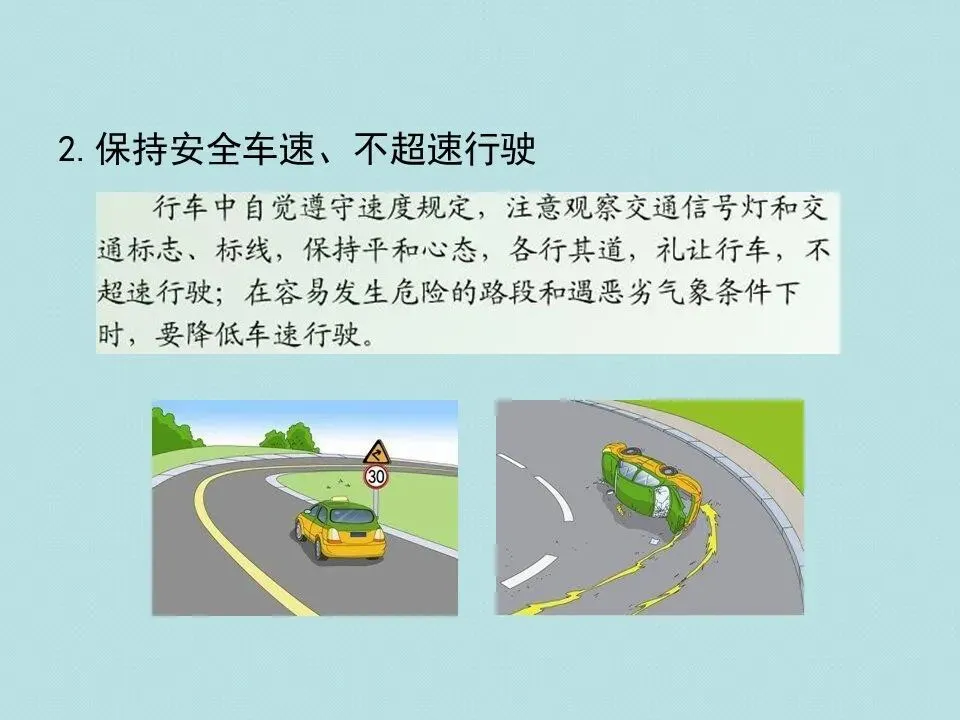 2. 保持安全车速、不超速行驶

行车中自觉遵守速度规定，注意观察交通信号灯和交通标志、标线，保持平和心态，各行其道，礼让行车，不超速行驶；在容易发生危险的路段和遇恶劣气象条件下时，要降低车速行驶。

30